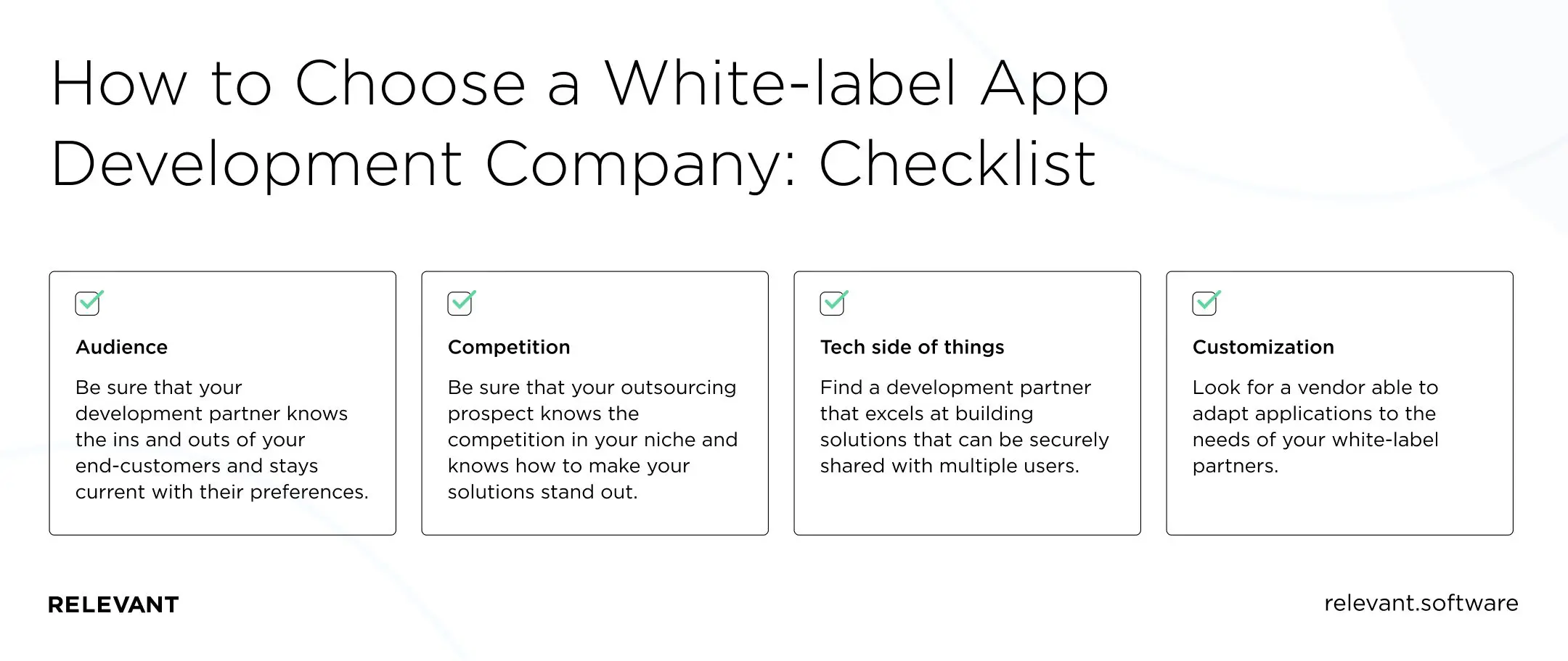 How to Choose a White-label App Development Company: Checklist

Audience

Be sure that your development partner knows the ins and outs of your end-customers and stays current with their preferences.

Competition

Be sure that your outsourcing prospect knows the competition in your niche and knows how to make your solutions stand out.

Tech side of things

Find a development partner that excels at building solutions that can be securely shared with multiple users.

Customization

Look for a vendor able to adapt applications to the needs of your white-label partners.

RELEVANT

relevant.software